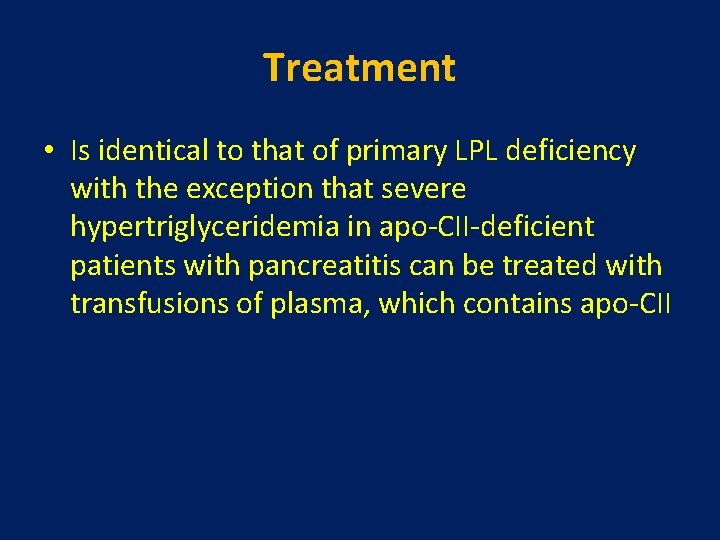 Treatment

• Is identical to that of primary LPL deficiency with the exception that severe hypertriglyceridemia in apo-CII-deficient patients with pancreatitis can be treated with transfusions of plasma, which contains apo-CII